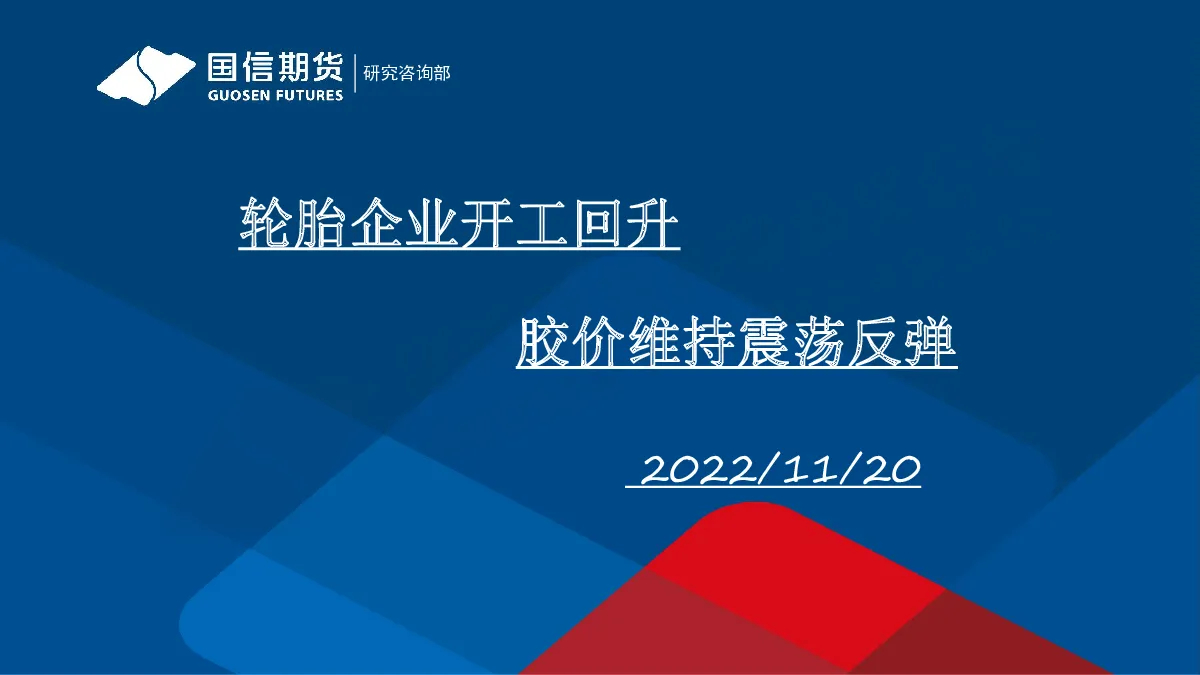 国信期货
GUOSEN FUTURES
研究咨询部

轮胎企业开工回升

胶价维持震荡反弹

2022/11/20